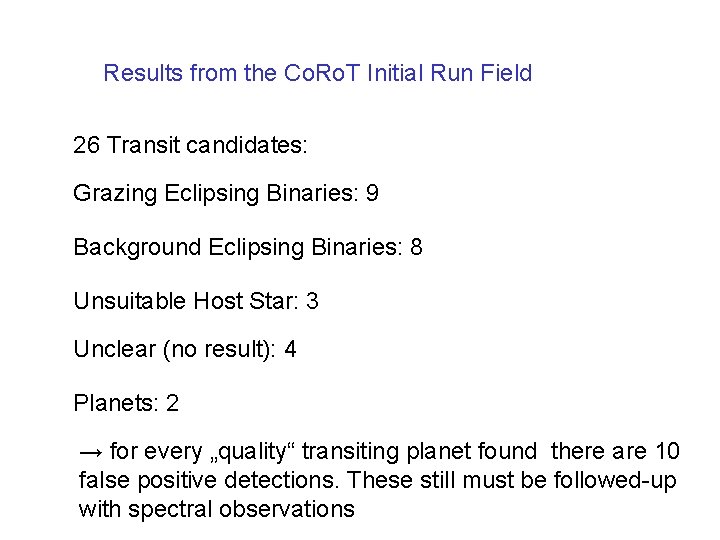 Results from the CoRoT Initial Run Field

26 Transit candidates:

Grazing Eclipsing Binaries: 9

Background Eclipsing Binaries: 8

Unsuitable Host Star: 3

Unclear (no result): 4

Planets: 2

→ for every „quality“ transiting planet found there are 10 false positive detections. These still must be followed-up with spectral observations